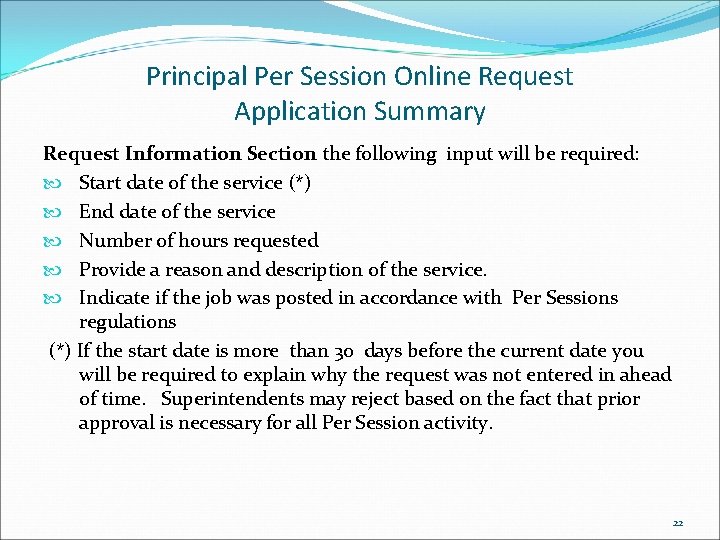 Principal Per Session Online Request
Application Summary

Request Information Section the following input will be required:

Start date of the service (*)
End date of the service
Number of hours requested
Provide a reason and description of the service.
Indicate if the job was posted in accordance with Per Sessions regulations

(*) If the start date is more than 30 days before the current date you will be required to explain why the request was not entered in ahead of time. Superintendents may reject based on the fact that prior approval is necessary for all Per Session activity.

22